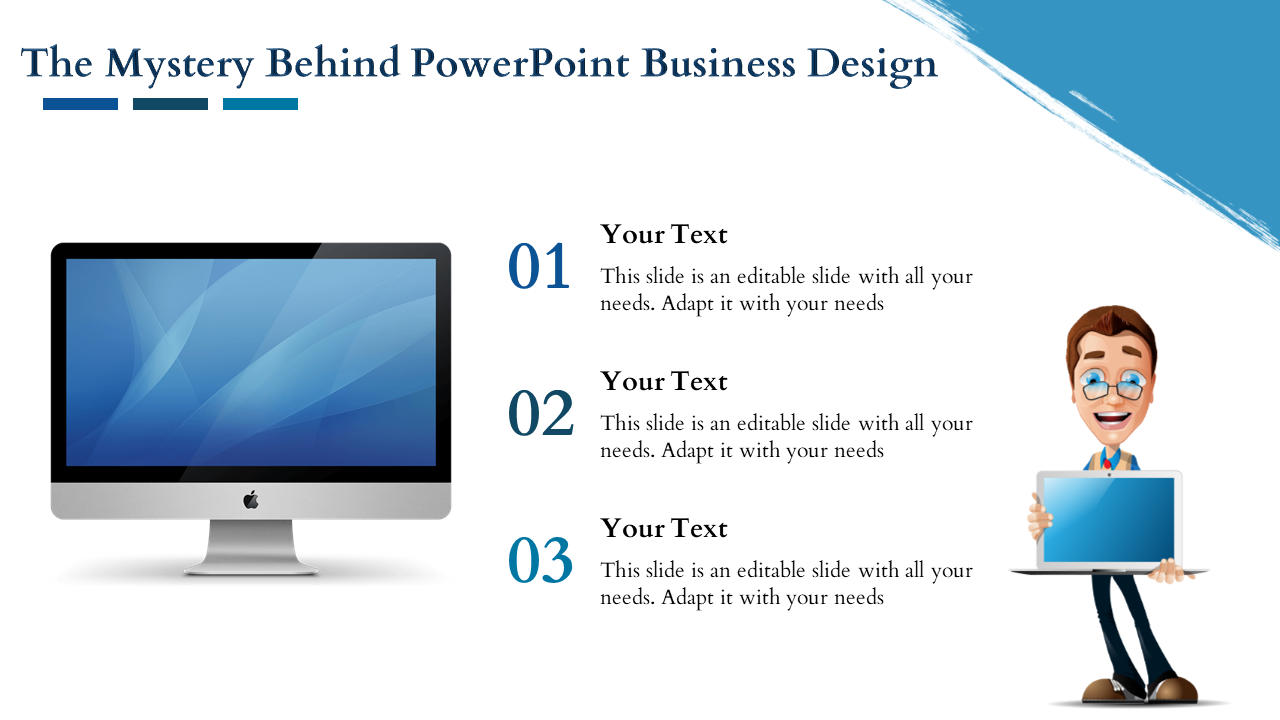 The Mystery Behind PowerPoint Business Design

01
Your Text
This slide is an editable slide with all your needs. Adapt it with your needs

02
Your Text
This slide is an editable slide with all your needs. Adapt it with your needs

03
Your Text
This slide is an editable slide with all your needs. Adapt it with your needs